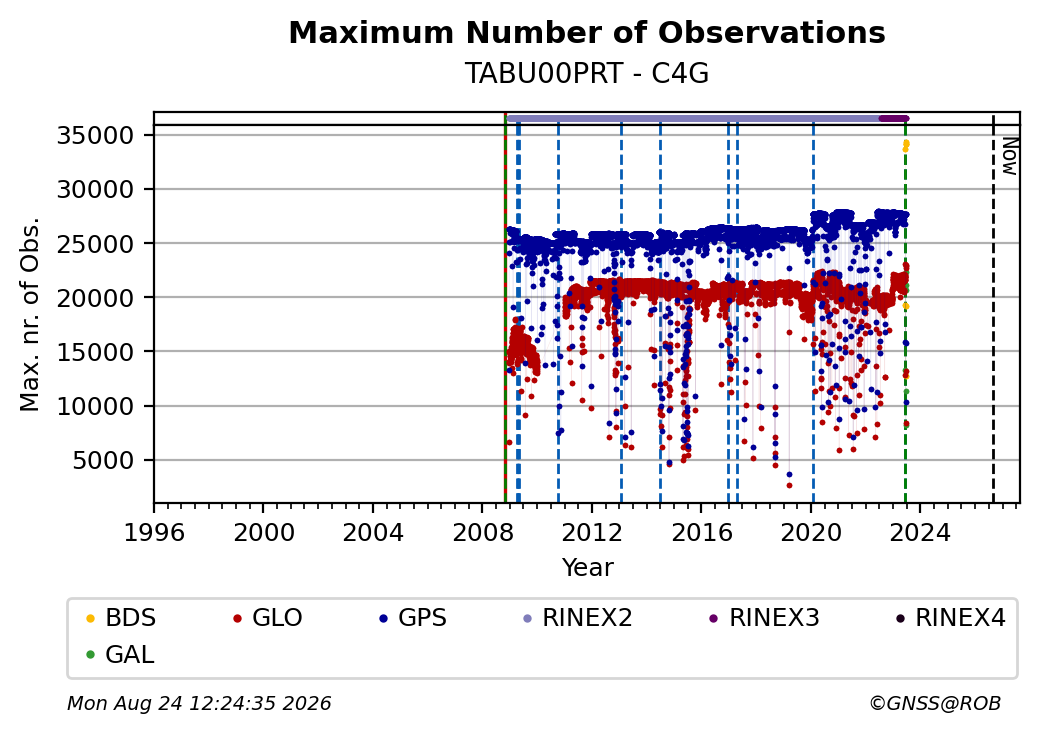 Maximum Number of Observations
TABU00PRT - C4G

Max. nr. of Obs.

35000
30000
25000
20000
15000
10000
5000

Now

1996 2000 2004 2008 2012 2016 2020 2024
Year

BDS GLO GPS RINEX2 RINEX3 RINEX4
GAL

Mon Aug 24 12:24:35 2026
©GNSS@ROB